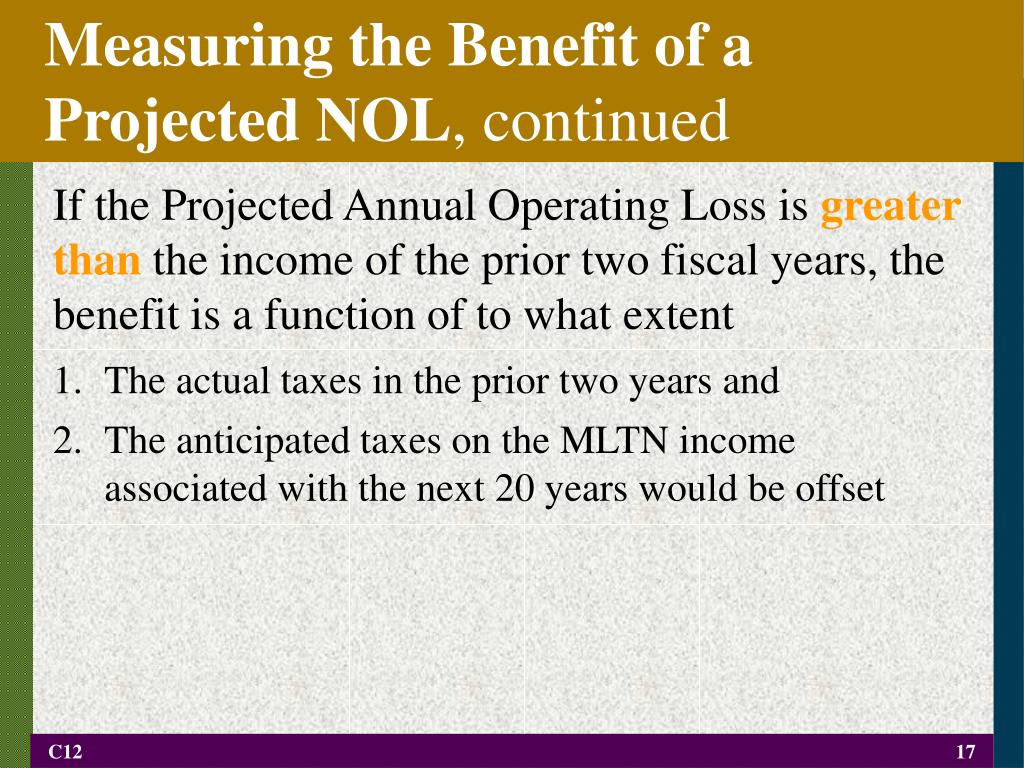 Measuring the Benefit of a Projected NOL, continued

If the Projected Annual Operating Loss is greater than the income of the prior two fiscal years, the benefit is a function of to what extent

1. The actual taxes in the prior two years and
2. The anticipated taxes on the MLTN income associated with the next 20 years would be offset

C12

17